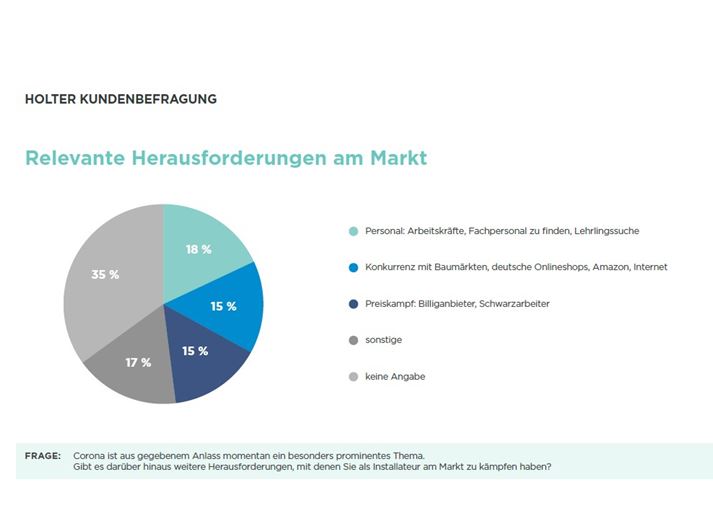 HOLTER KUNDENBEFRAGUNG

Relevante Herausforderungen am Markt

18 %
15 %
15 %
17 %
35 %

Personal: Arbeitskräfte, Fachpersonal zu finden, Lehrlingssuche

Konkurrenz mit Baumärkten, deutsche Onlineshops, Amazon, Internet

Preiskampf: Billiganbieter, Schwarzarbeiter

sonstige

keine Angabe

FRAGE: Corona ist aus gegebenem Anlass momentan ein besonders prominentes Thema. Gibt es darüber hinaus weitere Herausforderungen, mit denen Sie als Installateur am Markt zu kämpfen haben?